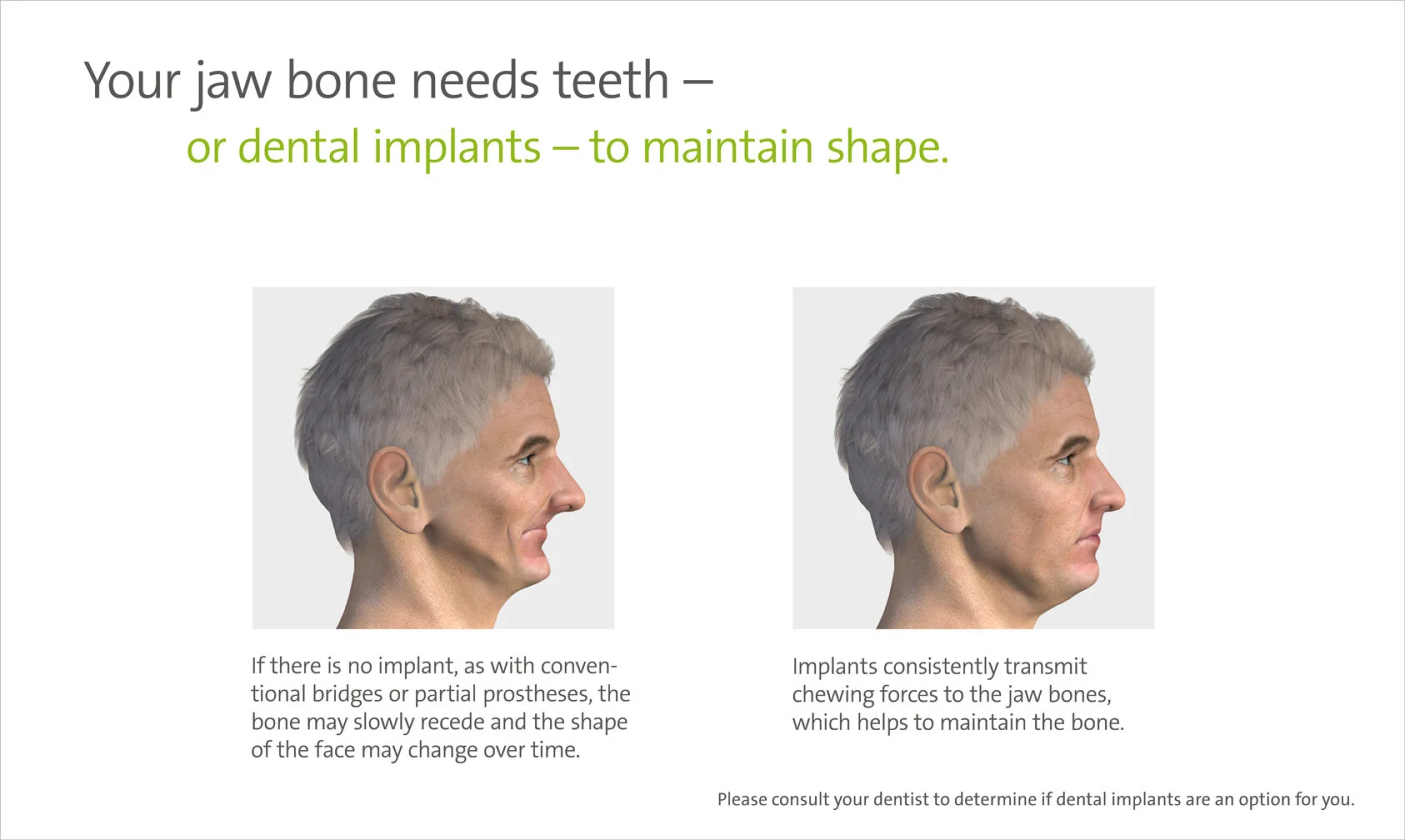 Your jaw bone needs teeth –
or dental implants – to maintain shape.

If there is no implant, as with conventional bridges or partial prostheses, the bone may slowly recede and the shape of the face may change over time.

Implants consistently transmit chewing forces to the jaw bones, which helps to maintain the bone.

Please consult your dentist to determine if dental implants are an option for you.